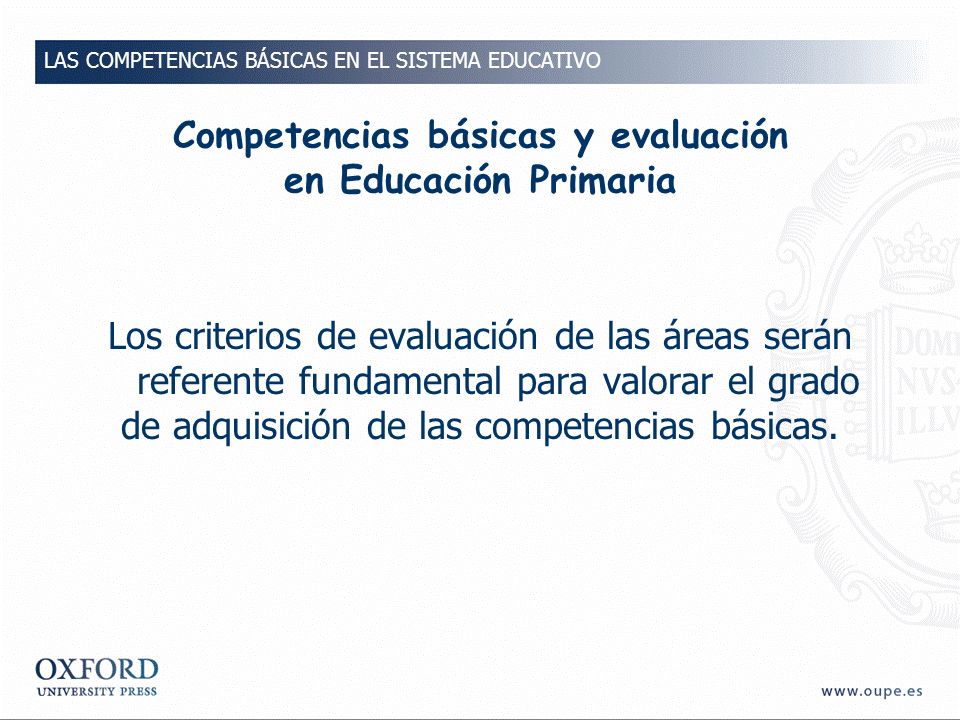 LAS COMPETENCIAS BÁSICAS EN EL SISTEMA EDUCATIVO

Competencias básicas y evaluación en Educación Primaria

Los criterios de evaluación de las áreas serán referente fundamental para valorar el grado de adquisición de las competencias básicas.

DOMI NVS ILLV

OXFORD
UNIVERSITY PRESS

www.oupe.es